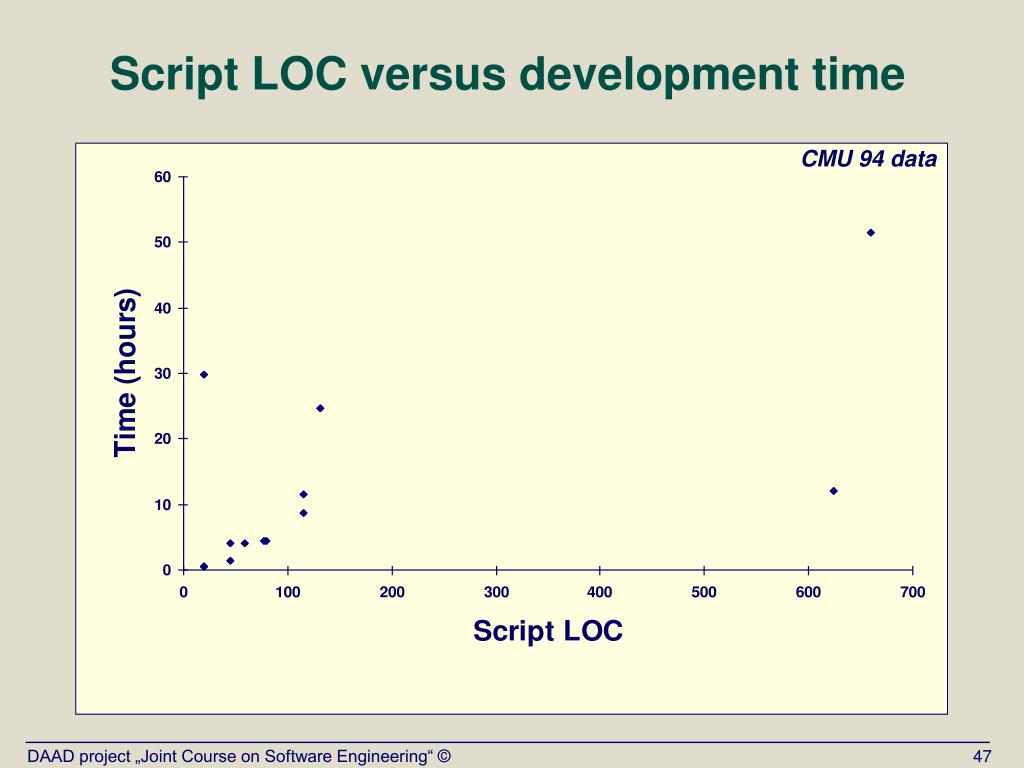 Script LOC versus development time

CMU 94 data

Time (hours)

60
50
40
30
20
10
0

0 100 200 300 400 500 600 700

Script LOC

DAAD project „Joint Course on Software Engineering“ ©

47